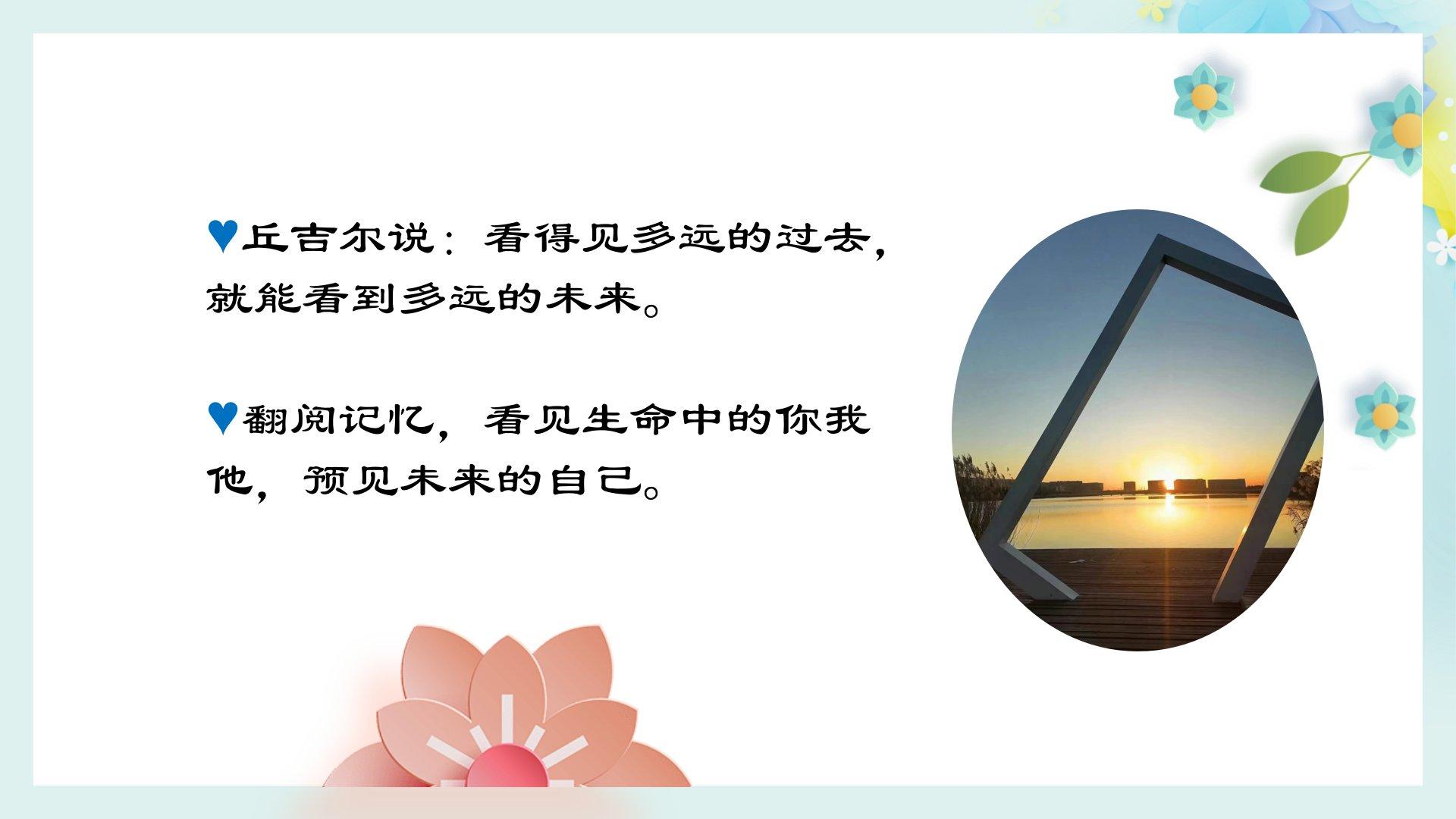 ♥丘吉尔说：看得见多远的过去，就能看到多远的未来。

♥翻阅记忆，看见生命中的你我他，预见未来的自己。